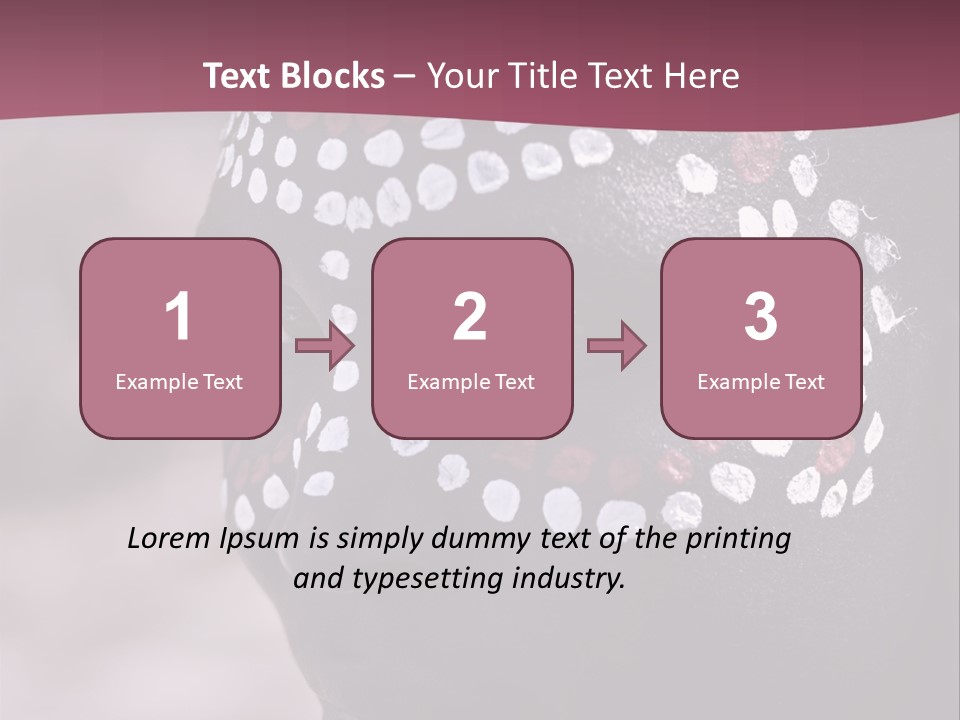 Text Blocks – Your Title Text Here

1
Example Text

2
Example Text

3
Example Text

Lorem Ipsum is simply dummy text of the printing and typesetting industry.